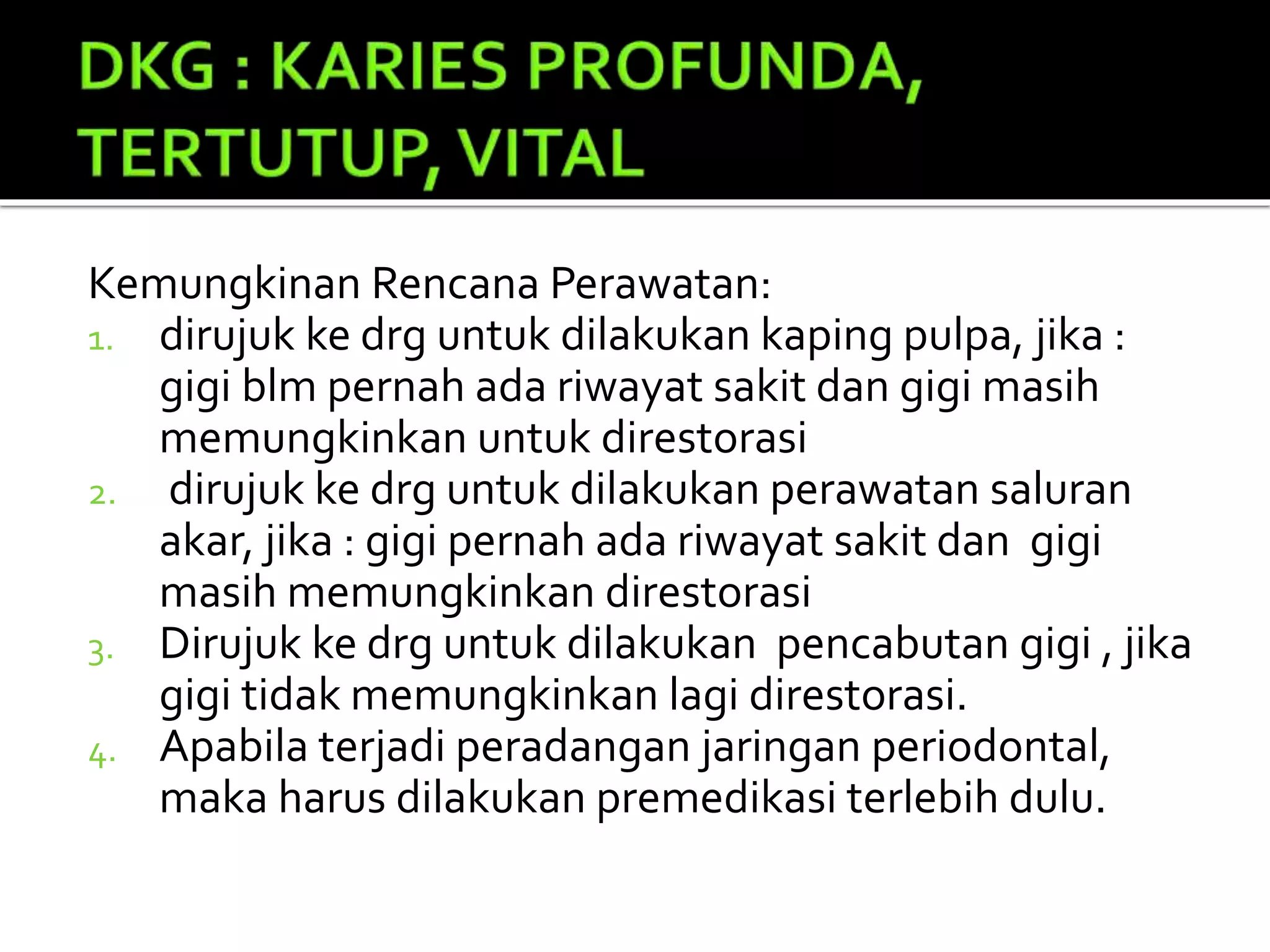 DKG : KARIES PROFUNDA, TERTUTUP, VITAL

Kemungkinan Rencana Perawatan:
1. dirujuk ke drg untuk dilakukan kaping pulpa, jika : gigi blm pernah ada riwayat sakit dan gigi masih memungkinkan untuk direstorasi
2. dirujuk ke drg untuk dilakukan perawatan saluran akar, jika : gigi pernah ada riwayat sakit dan gigi masih memungkinkan direstorasi
3. Dirujuk ke drg untuk dilakukan pencabutan gigi , jika gigi tidak memungkinkan lagi direstorasi.
4. Apabila terjadi peradangan jaringan periodontal, maka harus dilakukan premedikasi terlebih dulu.